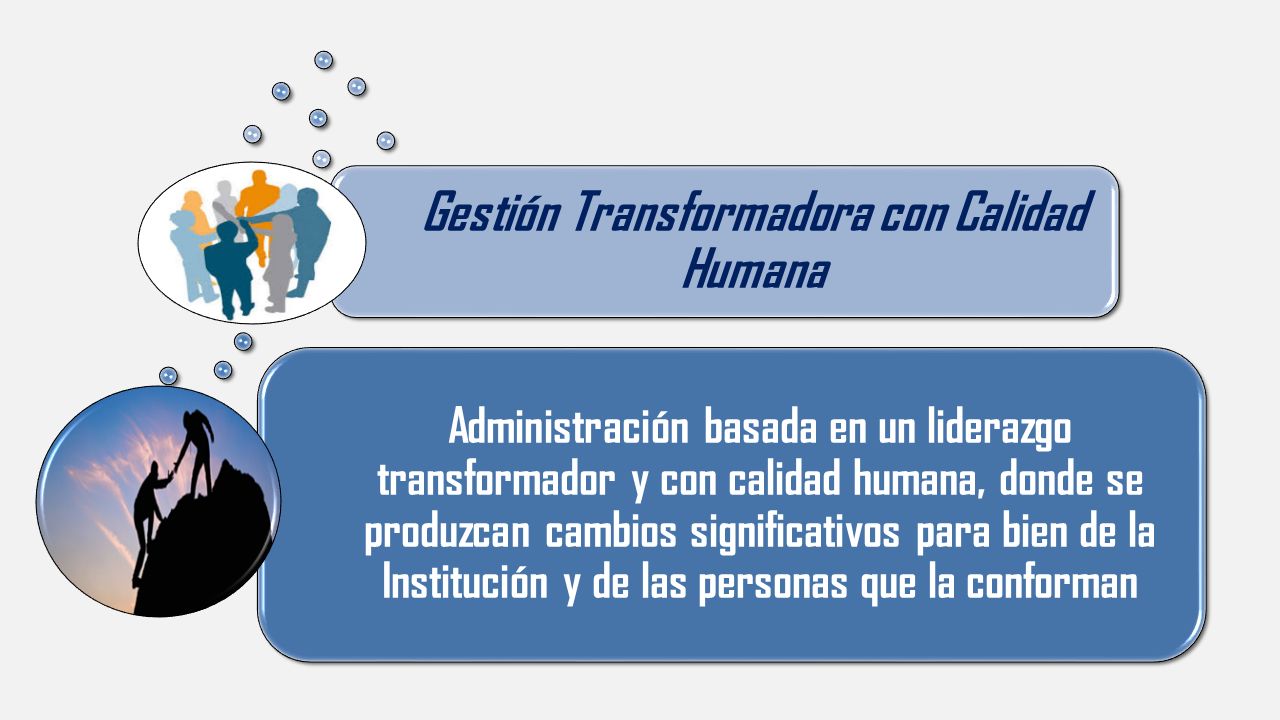 Gestión Transformadora con Calidad Humana

Administración basada en un liderazgo transformador y con calidad humana, donde se produzcan cambios significativos para bien de la Institución y de las personas que la conforman